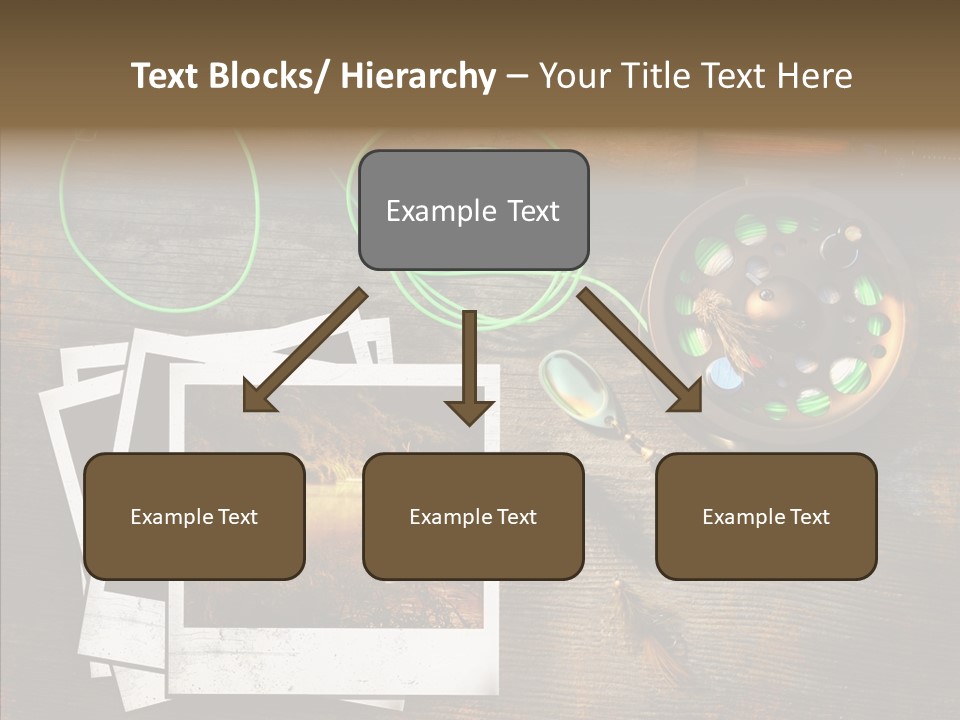 Text Blocks/ Hierarchy – Your Title Text Here

Example Text

Example Text

Example Text

Example Text